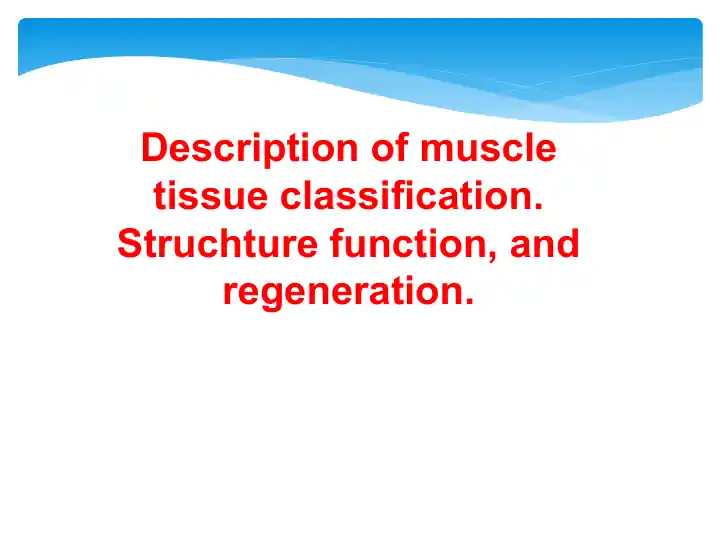 Description of muscle tissue classification. Struchture function, and regeneration.